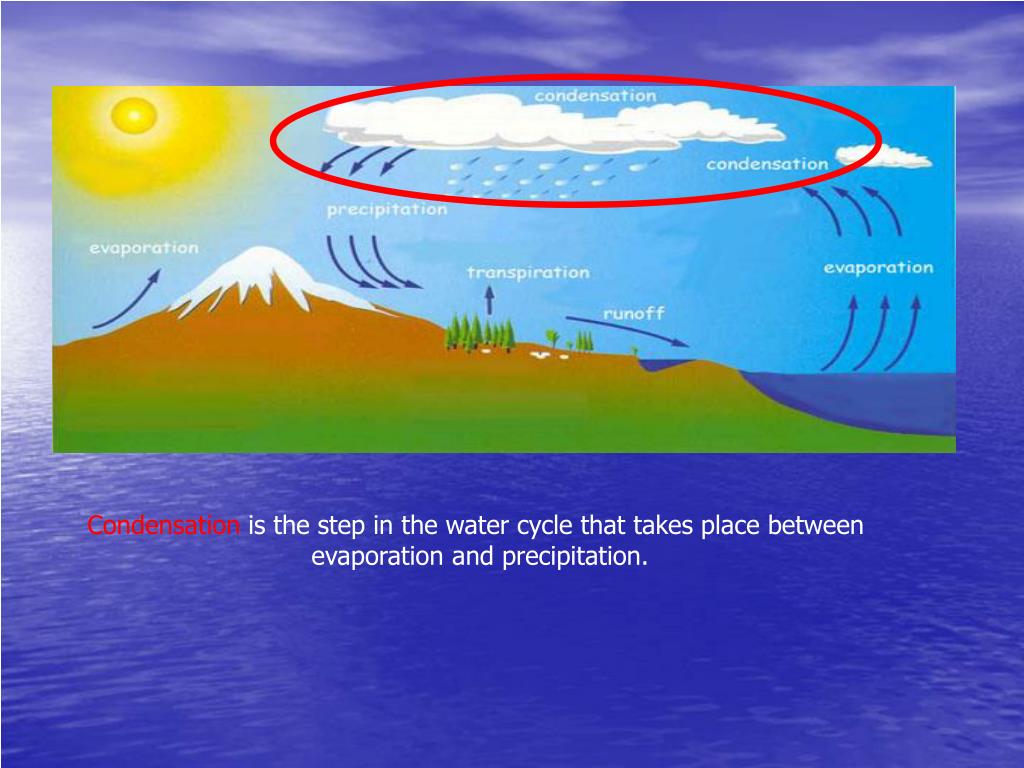 condensation

condensation

precipitation

evaporation

transpiration

evaporation

runoff

Condensation is the step in the water cycle that takes place between evaporation and precipitation.